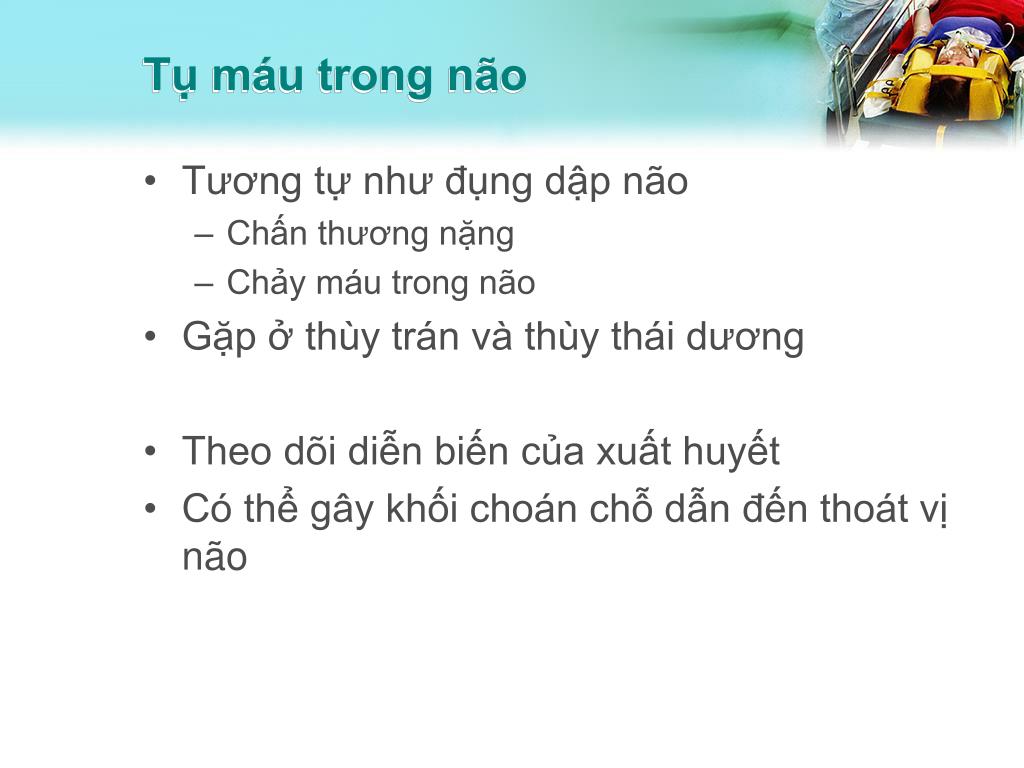 Tụ máu trong não

• Tương tự như đụng dập não
  – Chấn thương nặng
  – Chảy máu trong não
• Gặp ở thùy trán và thùy thái dương

• Theo dõi diễn biến của xuất huyết
• Có thể gây khối choán chỗ dẫn đến thoát vị não